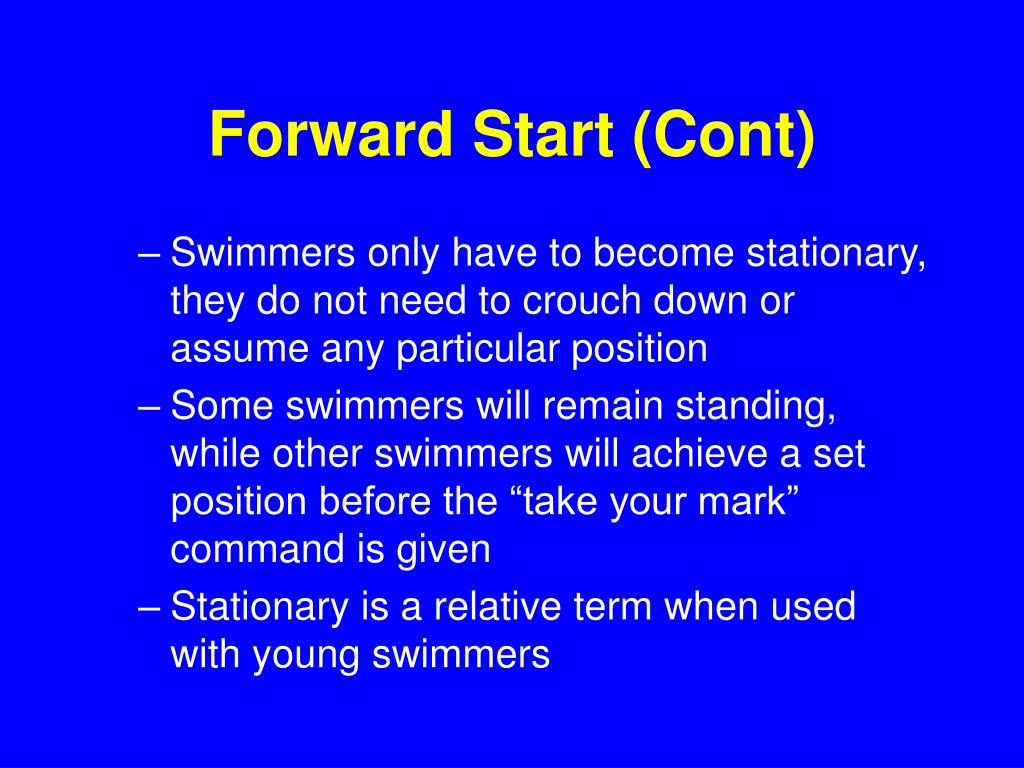 Forward Start (Cont)

– Swimmers only have to become stationary, they do not need to crouch down or assume any particular position

– Some swimmers will remain standing, while other swimmers will achieve a set position before the “take your mark” command is given

– Stationary is a relative term when used with young swimmers